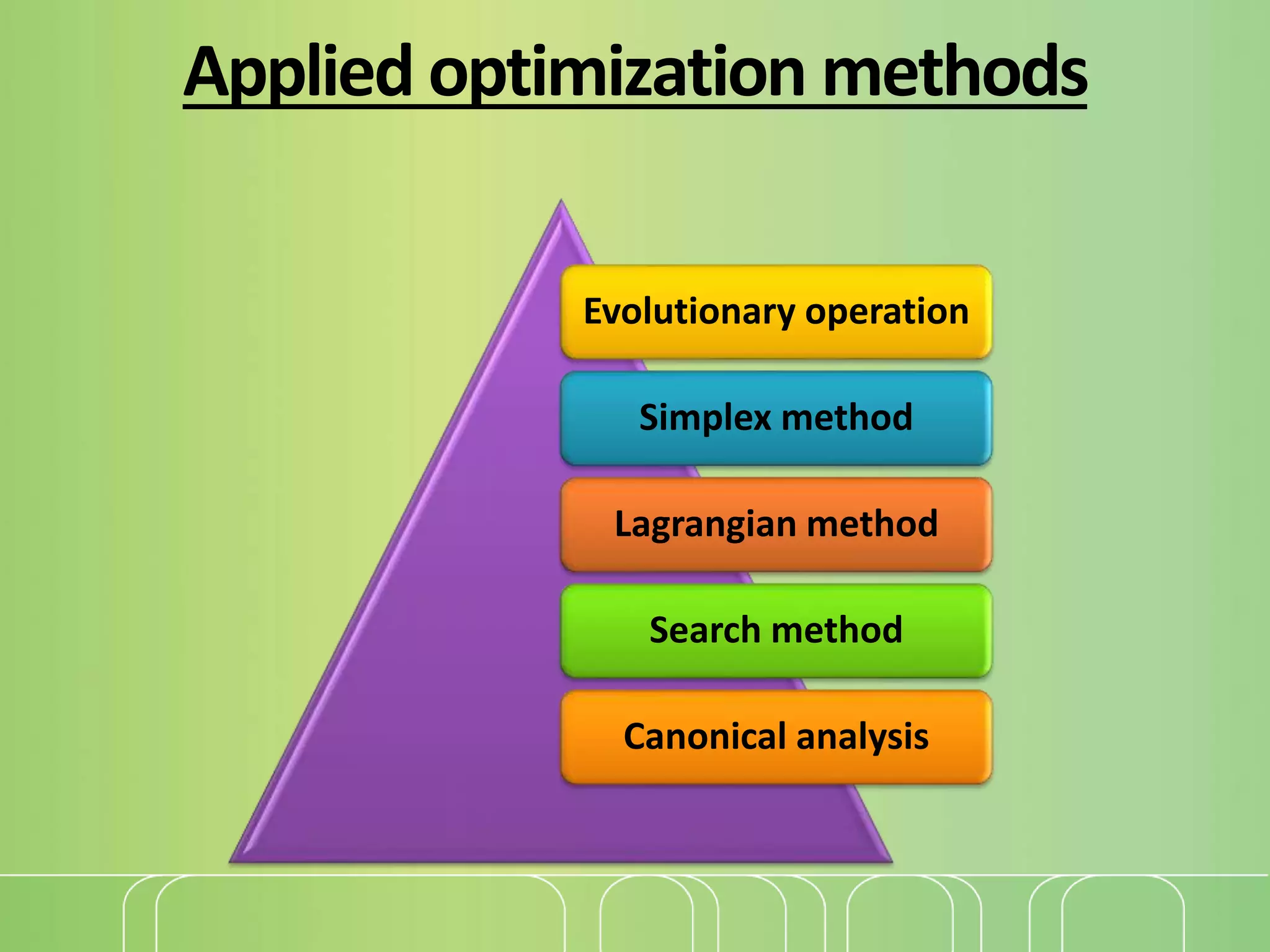 Applied optimization methods

Evolutionary operation

Simplex method

Lagrangian method

Search method

Canonical analysis